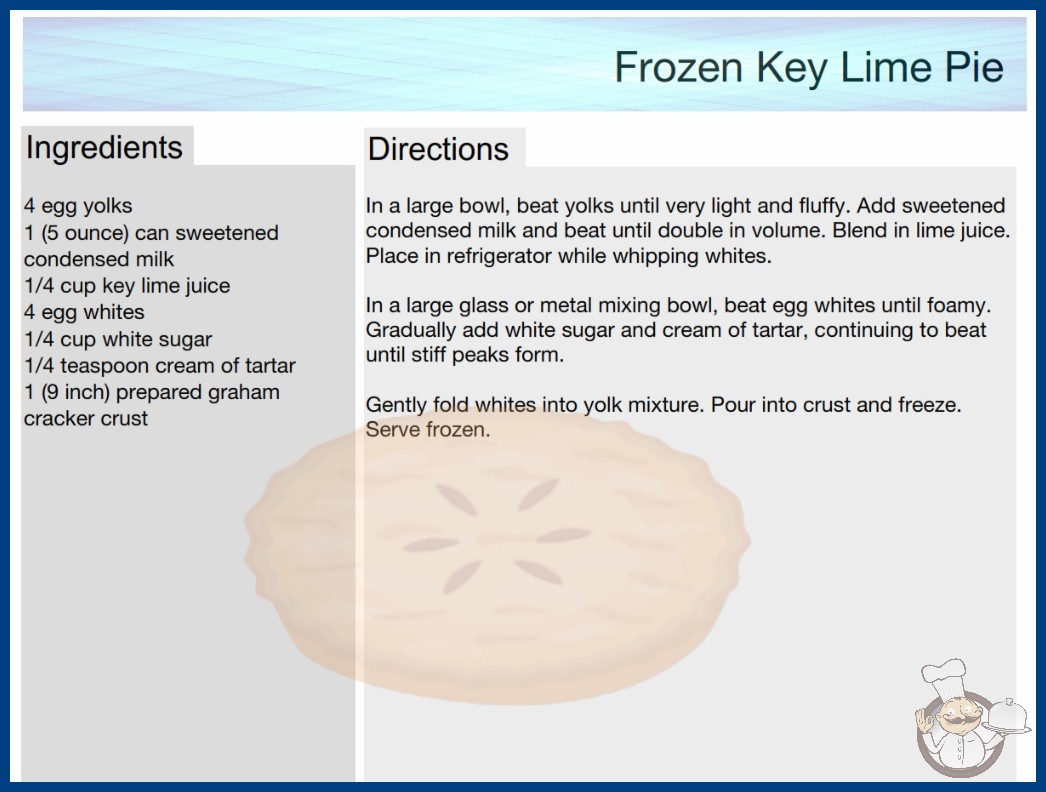 Frozen Key Lime Pie

Ingredients

4 egg yolks
1 (5 ounce) can sweetened condensed milk
1/4 cup key lime juice
4 egg whites
1/4 cup white sugar
1/4 teaspoon cream of tartar
1 (9 inch) prepared graham cracker crust

Directions

In a large bowl, beat yolks until very light and fluffy. Add sweetened condensed milk and beat until double in volume. Blend in lime juice. Place in refrigerator while whipping whites.

In a large glass or metal mixing bowl, beat egg whites until foamy. Gradually add white sugar and cream of tartar, continuing to beat until stiff peaks form.

Gently fold whites into yolk mixture. Pour into crust and freeze. Serve frozen.